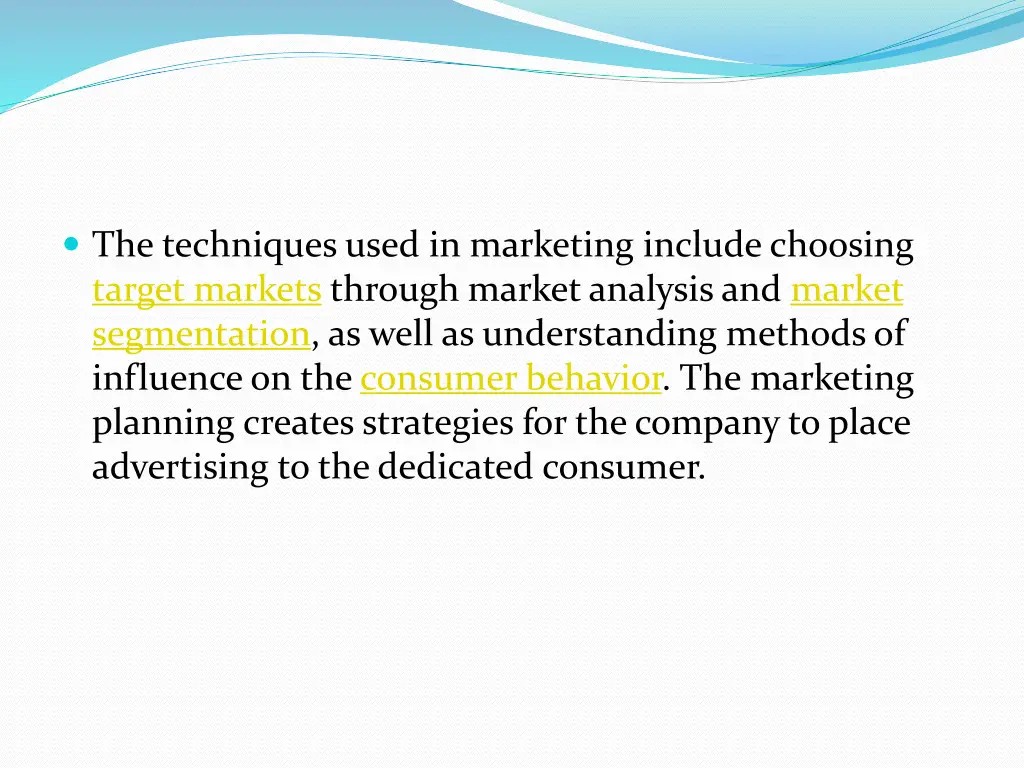 The techniques used in marketing include choosing target markets through market analysis and market segmentation, as well as understanding methods of influence on the consumer behavior. The marketing planning creates strategies for the company to place advertising to the dedicated consumer.